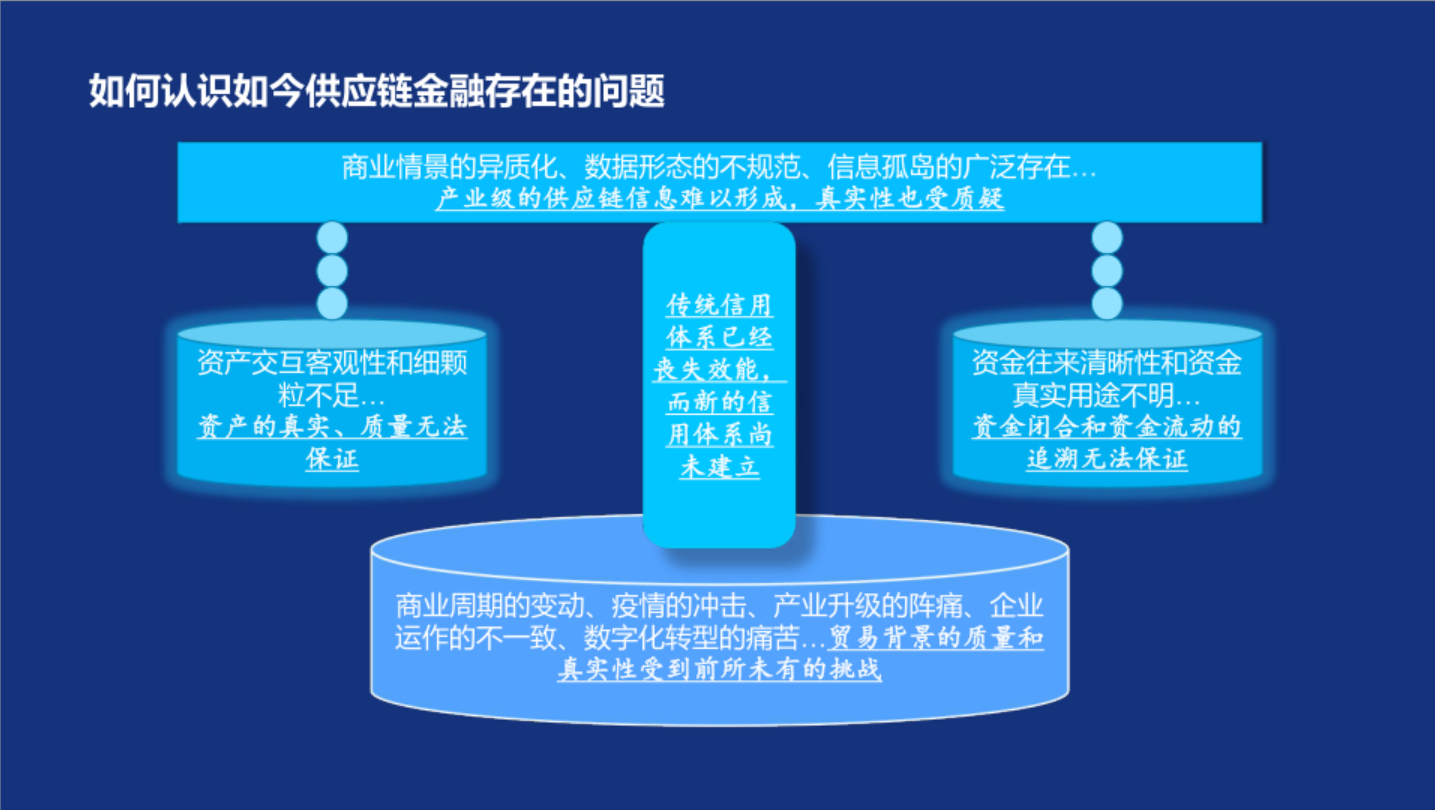 如何认识如今供应链金融存在的问题

商业情景的异质化、数据形态的不规范、信息孤岛的广泛存在…
产业级的供应链信息难以形成，真实性也受质疑

资产交互客观性和细颗粒不足…
资产的真实、质量无法保证

传统信用体系已经丧失效能，而新的信用体系尚未建立

资金往来清晰性和资金真实用途不明…
资金闭合和资金流动的追溯无法保证

商业周期的变动、疫情的冲击、产业升级的阵痛、企业运作的不一致、数字化转型的痛苦…贸易背景的质量和真实性受到前所未有的挑战